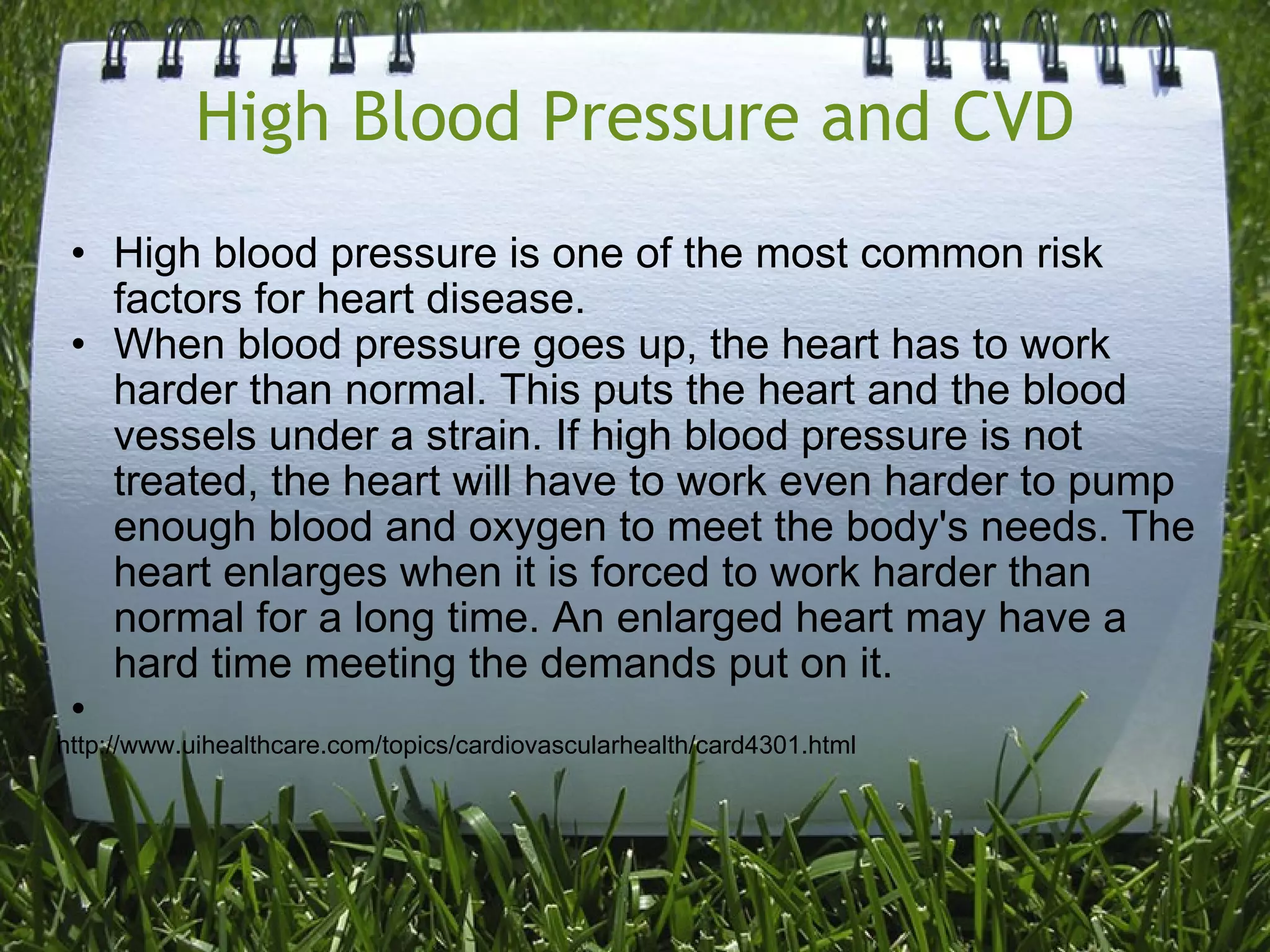 High Blood Pressure and CVD

• High blood pressure is one of the most common risk factors for heart disease.
• When blood pressure goes up, the heart has to work harder than normal. This puts the heart and the blood vessels under a strain. If high blood pressure is not treated, the heart will have to work even harder to pump enough blood and oxygen to meet the body's needs. The heart enlarges when it is forced to work harder than normal for a long time. An enlarged heart may have a hard time meeting the demands put on it.
•
http://www.uihealthcare.com/topics/cardiovascularhealth/card4301.html